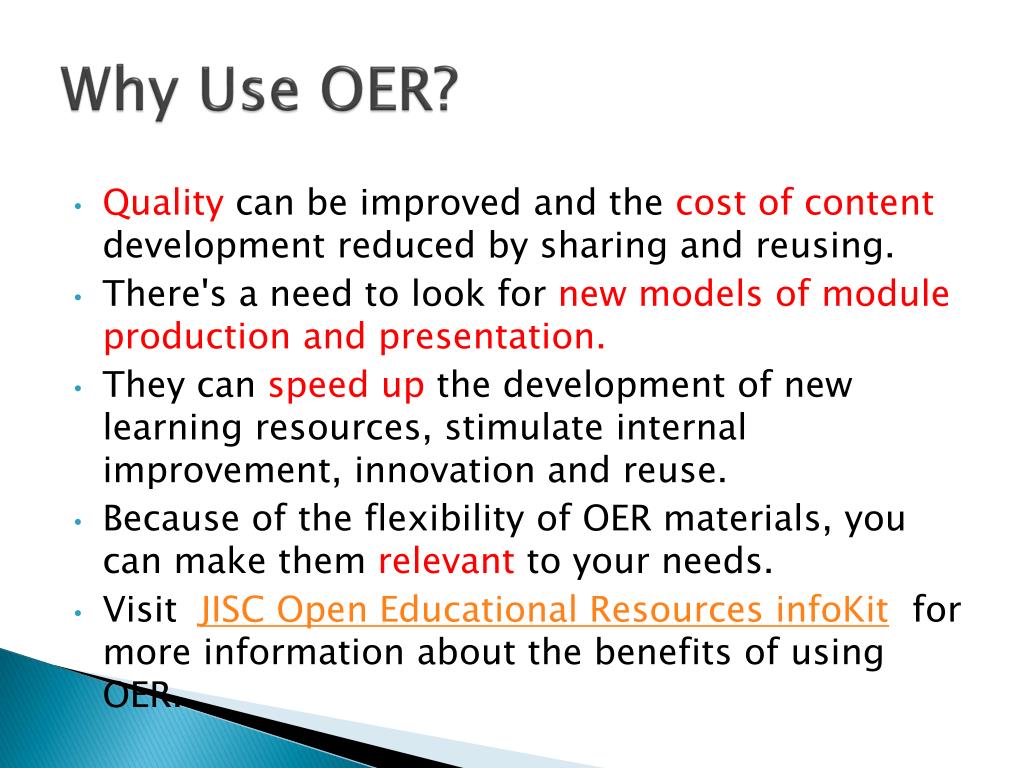 Why Use OER?

• Quality can be improved and the cost of content development reduced by sharing and reusing.
• There's a need to look for new models of module production and presentation.
• They can speed up the development of new learning resources, stimulate internal improvement, innovation and reuse.
• Because of the flexibility of OER materials, you can make them relevant to your needs.
• Visit JISC Open Educational Resources infoKit for more information about the benefits of using OER.